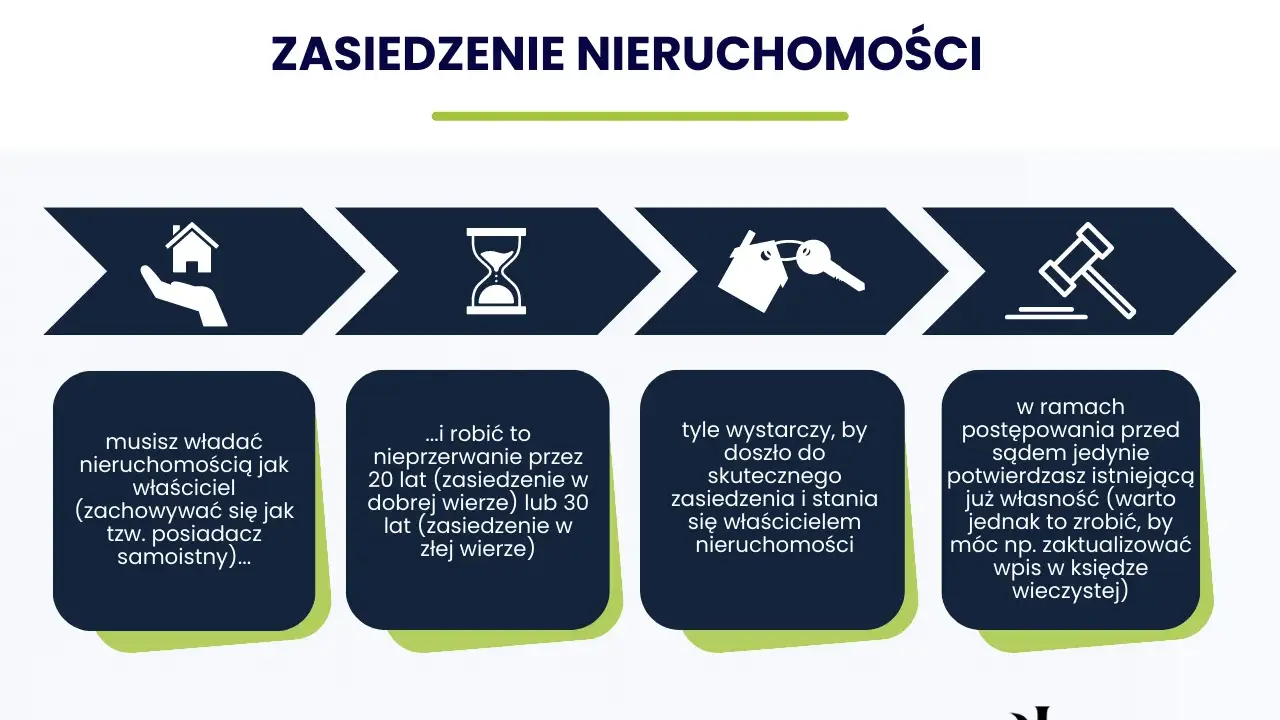 ZASIEDZENIE NIERUCHOMOŚCI

musisz władać nieruchomością jak właściciel (zachowywać się jak tzw. posiadacz samoistny)...

...i robić to nieprzerwanie przez 20 lat (zasiedzenie w dobrej wierze) lub 30 lat (zasiedzenie w złej wierze)

tyle wystarczy, by doszło do skutecznego zasiedzenia i stania się właścicielem nieruchomości

w ramach postępowania przed sądem jedynie potwierdzasz istniejącą już własność (warto jednak to zrobić, by móc np. zaktualizować wpis w księdze wieczystej)